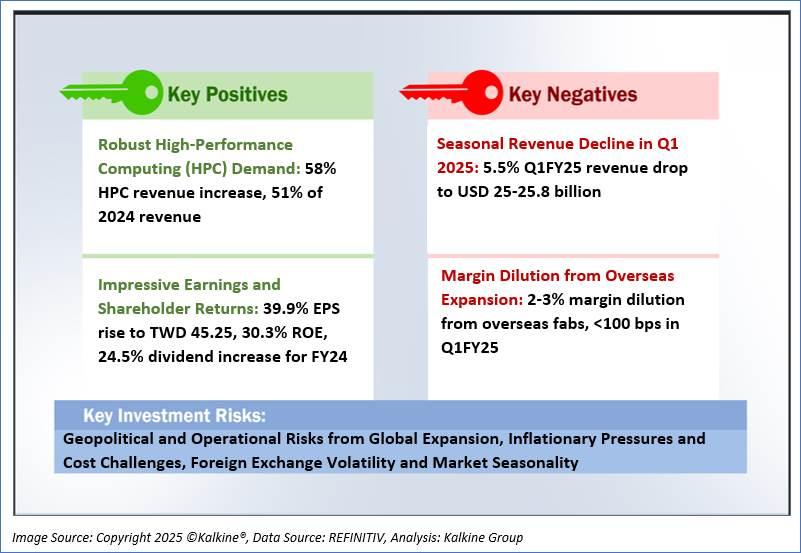 Key Positives

Robust High-Performance Computing (HPC) Demand: 58% HPC revenue increase, 51% of 2024 revenue

Impressive Earnings and Shareholder Returns: 39.9% EPS rise to TWD 45.25, 30.3% ROE, 24.5% dividend increase for FY24

Key Negatives

Seasonal Revenue Decline in Q1 2025: 5.5% Q1FY25 revenue drop to USD 25-25.8 billion

Margin Dilution from Overseas Expansion: 2-3% margin dilution from overseas fabs, <100 bps in Q1FY25

Key Investment Risks:

Geopolitical and Operational Risks from Global Expansion, Inflationary Pressures and Cost Challenges, Foreign Exchange Volatility and Market Seasonality

Image Source: Copyright 2025 ©Kalkine®, Data Source: REFINITIV, Analysis: Kalkine Group